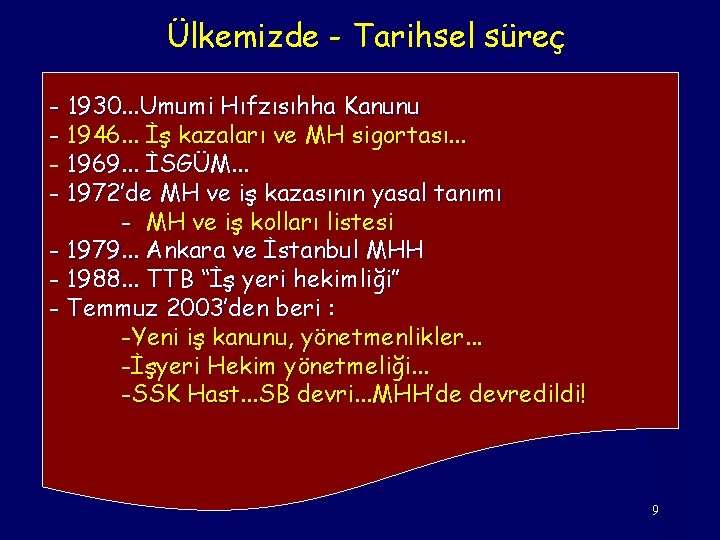 Ülkemizde - Tarihsel süreç

- 1930...Umumi Hıfzısıhha Kanunu
- 1946... İş kazaları ve MH sigortası...
- 1969... İSGÜM...
- 1972'de MH ve iş kazasının yasal tanımı
- MH ve iş kolları listesi
- 1979... Ankara ve İstanbul MHH
- 1988... TTB "İş yeri hekimliği"
- Temmuz 2003'den beri :
-Yeni iş kanunu, yönetmenlikler...
-İşyeri Hekim yönetmeliği...
-SSK Hast...SB devri...MHH'de devredildi!

9